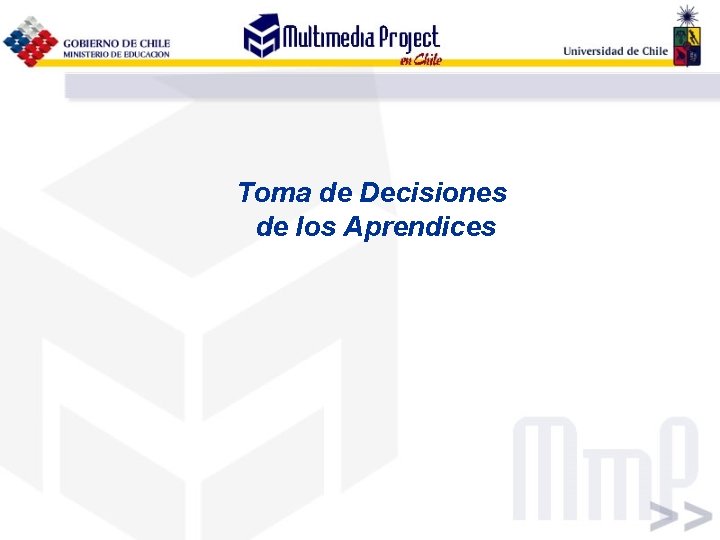 GOBIERNO DE CHILE
MINISTERIO DE EDUCACION

Multimedia Project
en Chile

Universidad de Chile

Toma de Decisiones
de los Aprendices

MmP
>>